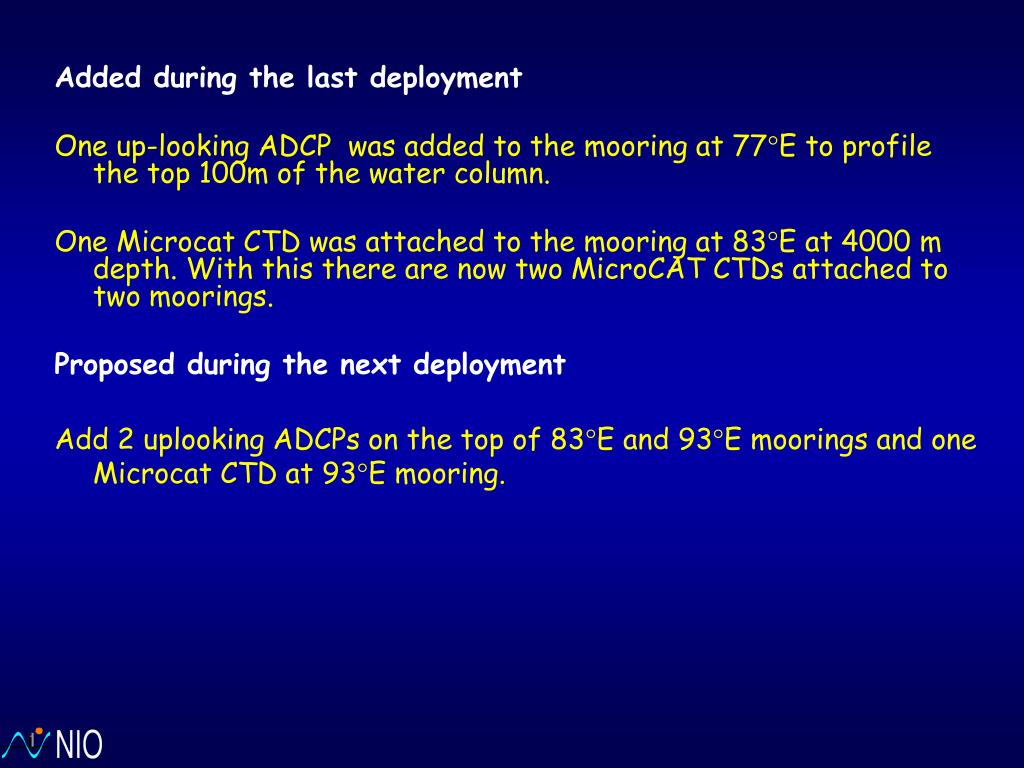 Added during the last deployment

One up-looking ADCP was added to the mooring at 77°E to profile the top 100m of the water column.

One Microcat CTD was attached to the mooring at 83°E at 4000 m depth. With this there are now two MicroCAT CTDs attached to two moorings.

Proposed during the next deployment

Add 2 uplooking ADCPs on the top of 83°E and 93°E moorings and one Microcat CTD at 93°E mooring.

NIO